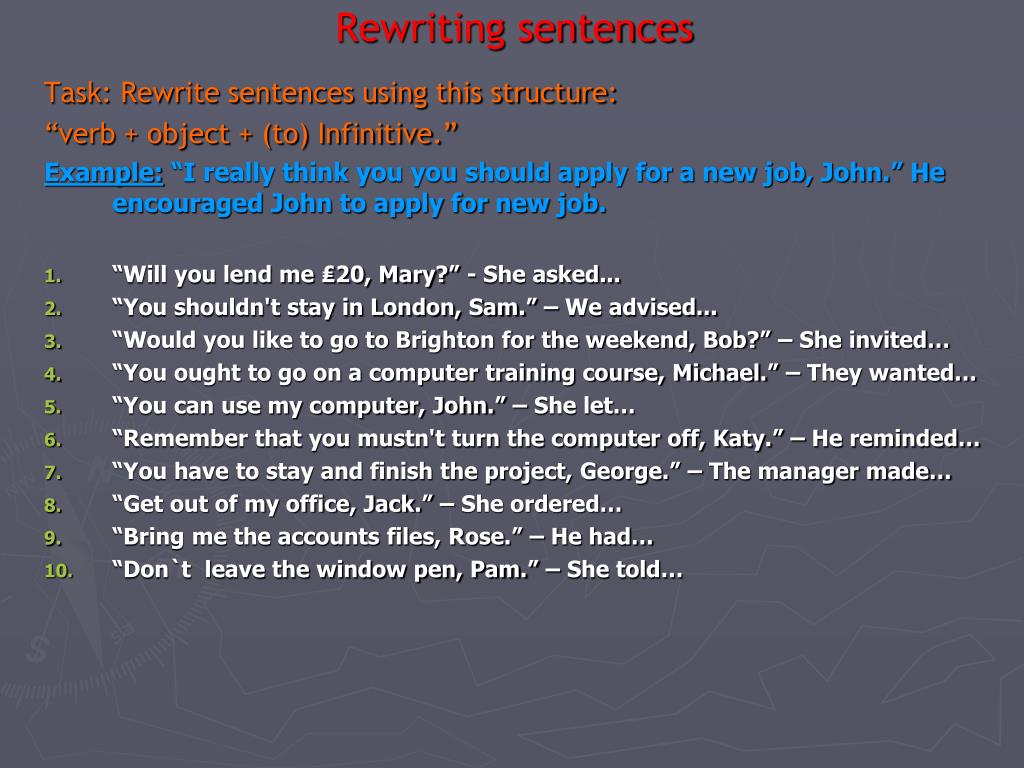 Rewriting sentences

Task: Rewrite sentences using this structure:
“verb + object + (to) Infinitive.”

Example: “I really think you you should apply for a new job, John.” He encouraged John to apply for new job.

1. “Will you lend me £20, Mary?” - She asked...
2. “You shouldn't stay in London, Sam.” – We advised...
3. “Would you like to go to Brighton for the weekend, Bob?” – She invited…
4. “You ought to go on a computer training course, Michael.” – They wanted…
5. “You can use my computer, John.” – She let…
6. “Remember that you mustn't turn the computer off, Katy.” – He reminded…
7. “You have to stay and finish the project, George.” – The manager made…
8. “Get out of my office, Jack.” – She ordered…
9. “Bring me the accounts files, Rose.” – He had…
10. “Don`t leave the window pen, Pam.” – She told…